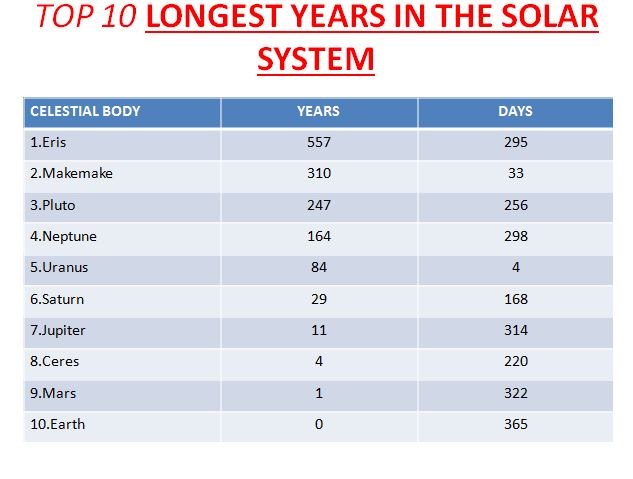 TOP 10 LONGEST YEARS IN THE SOLAR SYSTEM

| CELESTIAL BODY | YEARS | DAYS |
|---|---|---|
| 1.Eris | 557 | 295 |
| 2.Makemake | 310 | 33 |
| 3.Pluto | 247 | 256 |
| 4.Neptune | 164 | 298 |
| 5.Uranus | 84 | 4 |
| 6.Saturn | 29 | 168 |
| 7.Jupiter | 11 | 314 |
| 8.Ceres | 4 | 220 |
| 9.Mars | 1 | 322 |
| 10.Earth | 0 | 365 |